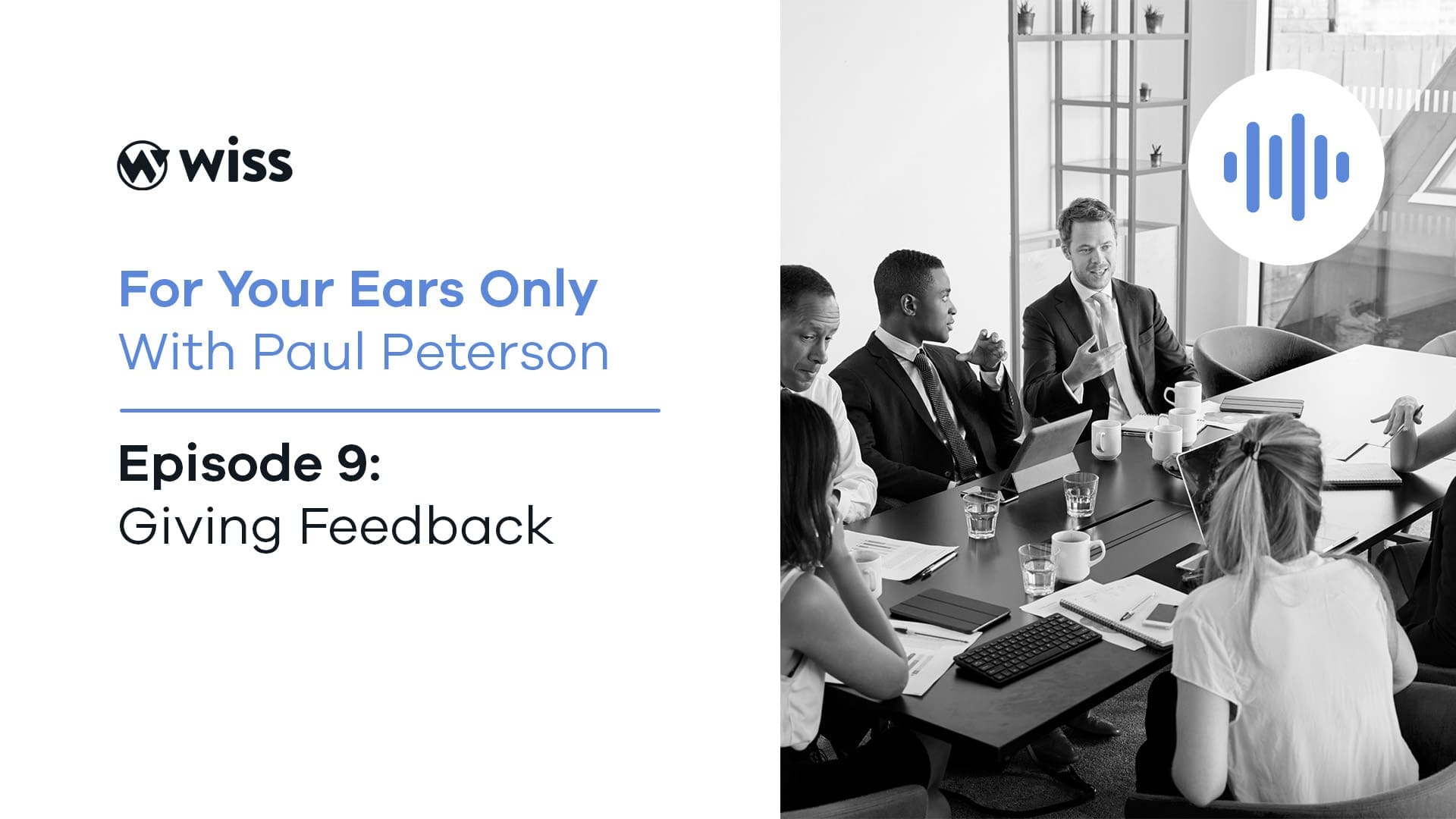 wiss

For Your Ears Only
With Paul Peterson

Episode 9:
Giving Feedback